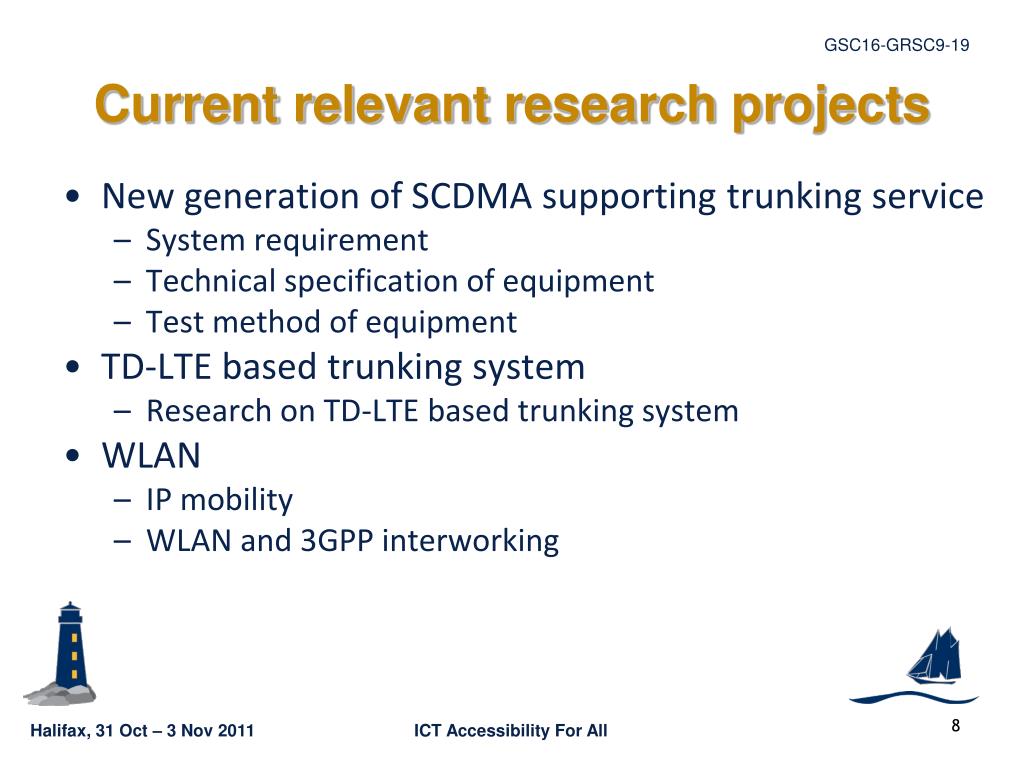 GSC16-GRSC9-19

Current relevant research projects

• New generation of SCDMA supporting trunking service
– System requirement
– Technical specification of equipment
– Test method of equipment
• TD-LTE based trunking system
– Research on TD-LTE based trunking system
• WLAN
– IP mobility
– WLAN and 3GPP interworking

Halifax, 31 Oct – 3 Nov 2011

ICT Accessibility For All

8